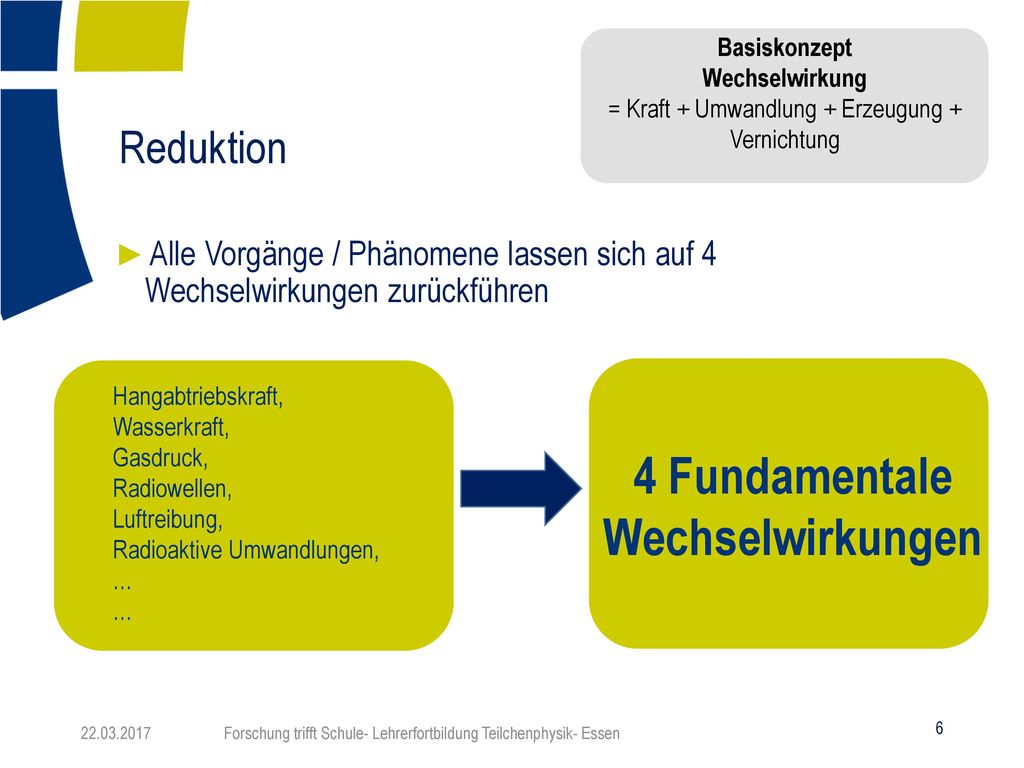 Basiskonzept
Wechselwirkung
= Kraft + Umwandlung + Erzeugung + Vernichtung

Reduktion

► Alle Vorgänge / Phänomene lassen sich auf 4 Wechselwirkungen zurückführen

Hangabtriebskraft,
Wasserkraft,
Gasdruck,
Radiowellen,
Luftreibung,
Radioaktive Umwandlungen,
…
…

4 Fundamentale Wechselwirkungen

22.03.2017 Forschung trifft Schule- Lehrerfortbildung Teilchenphysik- Essen 6